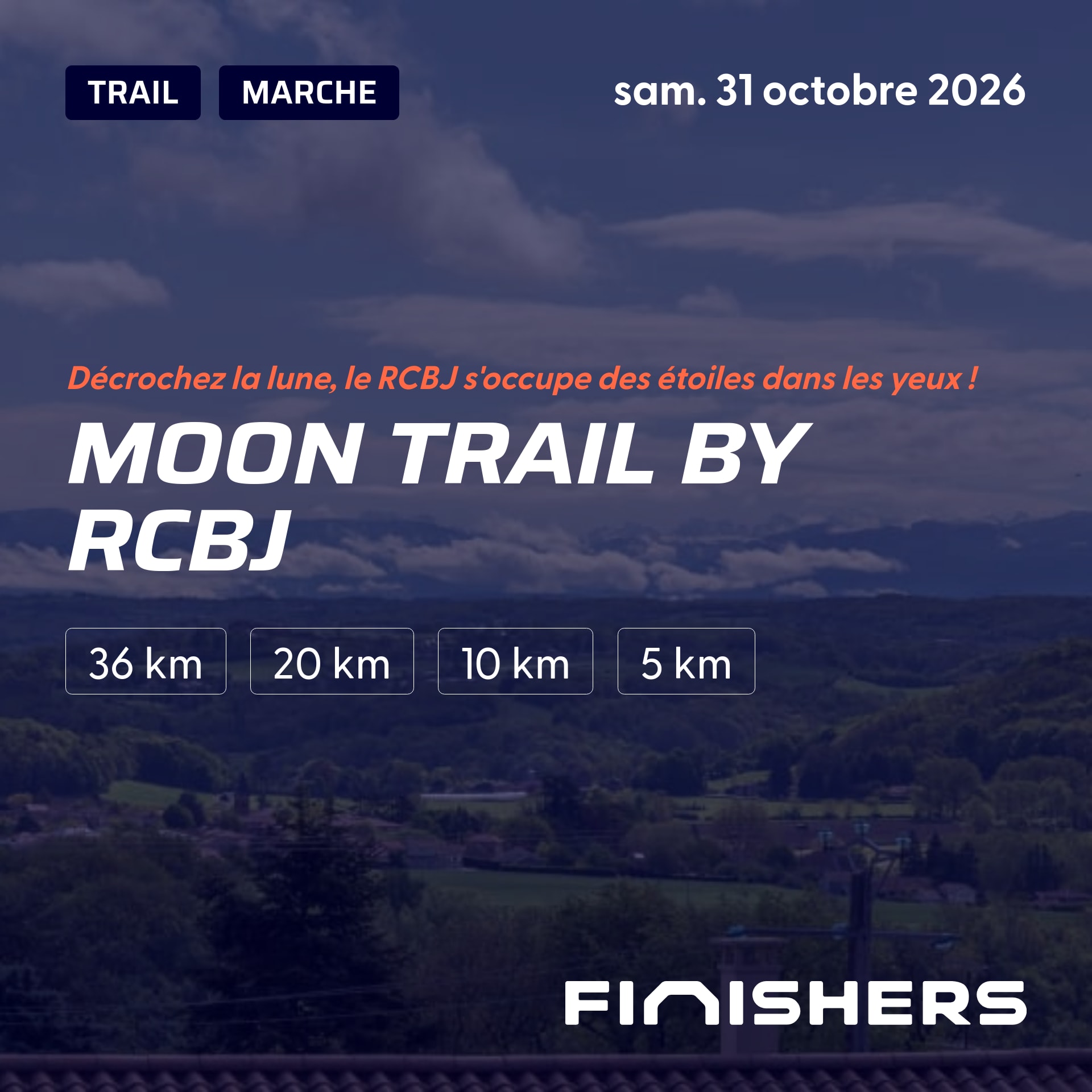 TRAIL MARCHE

sam. 31 octobre 2026

Décrochez la lune, le RCBJ s'occupe des étoiles dans les yeux !

MOON TRAIL BY RCBJ

36 km 20 km 10 km 5 km

FINISHERS